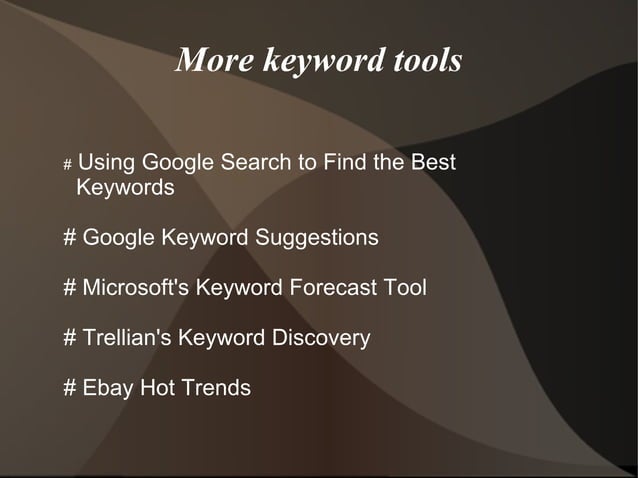 More keyword tools

# Using Google Search to Find the Best Keywords

# Google Keyword Suggestions

# Microsoft's Keyword Forecast Tool

# Trellian's Keyword Discovery

# Ebay Hot Trends